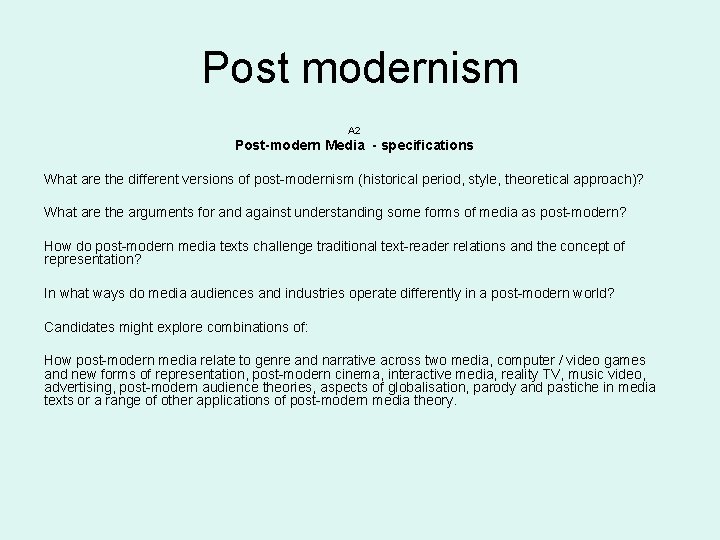 Post modernism

A2

Post-modern Media - specifications

What are the different versions of post-modernism (historical period, style, theoretical approach)?

What are the arguments for and against understanding some forms of media as post-modern?

How do post-modern media texts challenge traditional text-reader relations and the concept of representation?

In what ways do media audiences and industries operate differently in a post-modern world?

Candidates might explore combinations of:

How post-modern media relate to genre and narrative across two media, computer / video games and new forms of representation, post-modern cinema, interactive media, reality TV, music video, advertising, post-modern audience theories, aspects of globalisation, parody and pastiche in media texts or a range of other applications of post-modern media theory.